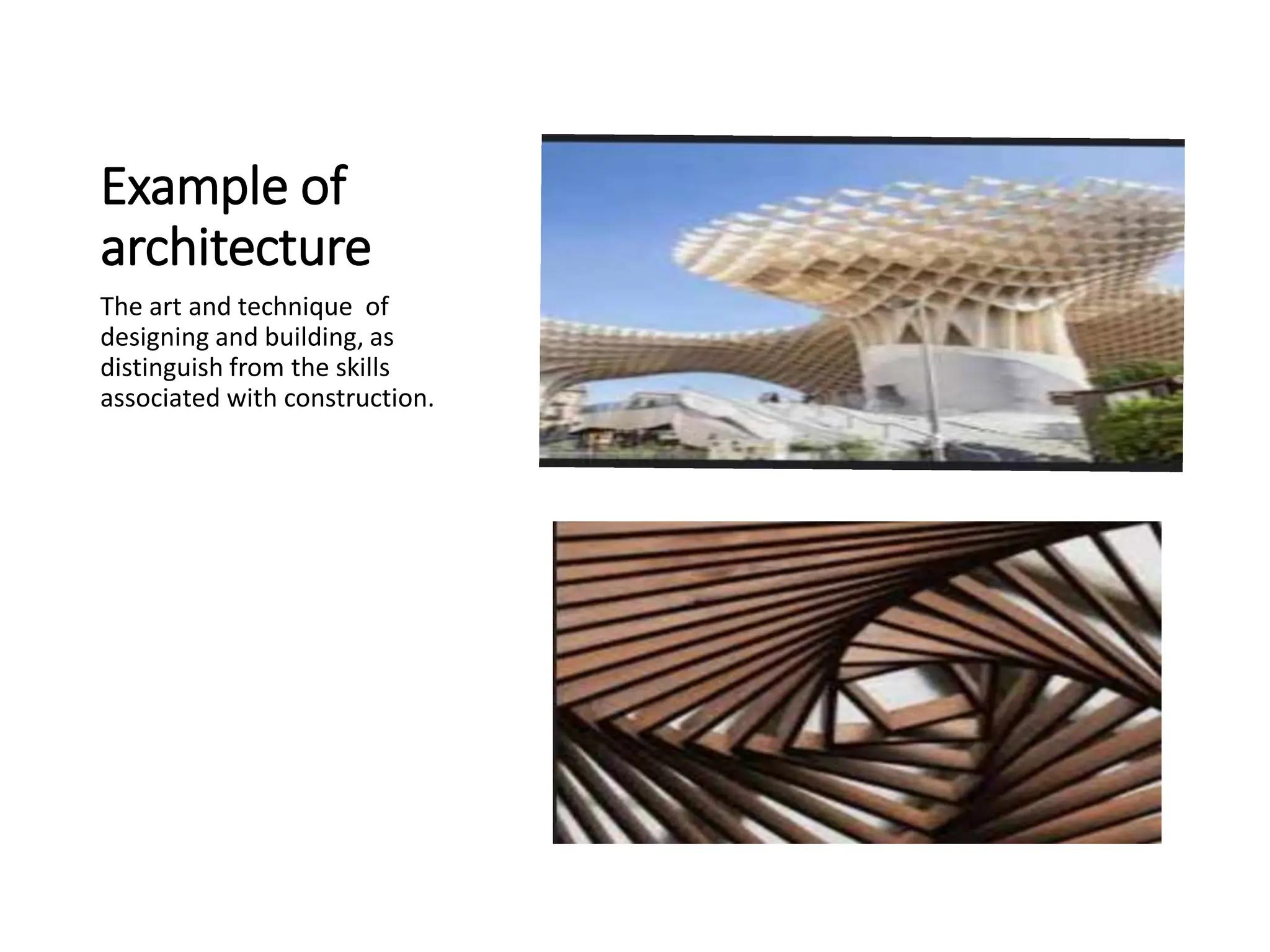 Example of architecture

The art and technique of designing and building, as distinguish from the skills associated with construction.